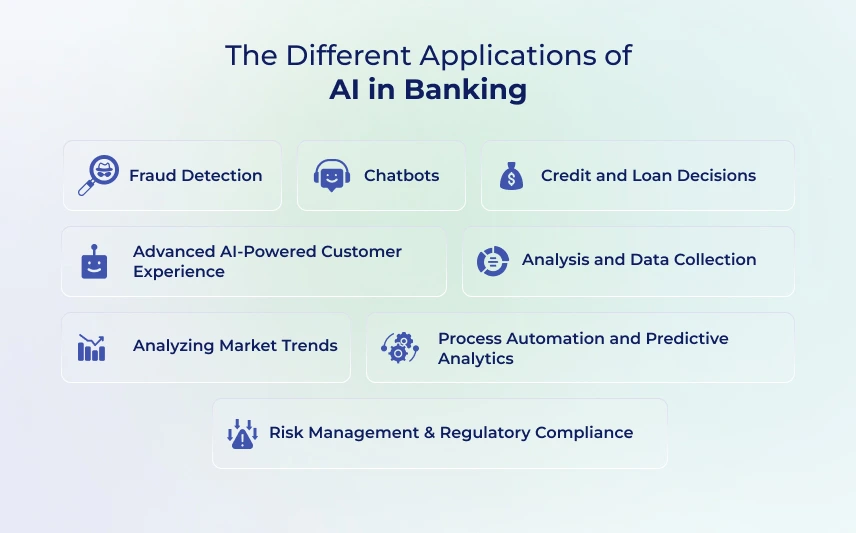 The Different Applications of
AI in Banking

Fraud Detection

Chatbots

Credit and Loan Decisions

Advanced AI-Powered Customer Experience

Analysis and Data Collection

Analyzing Market Trends

Process Automation and Predictive Analytics

Risk Management & Regulatory Compliance